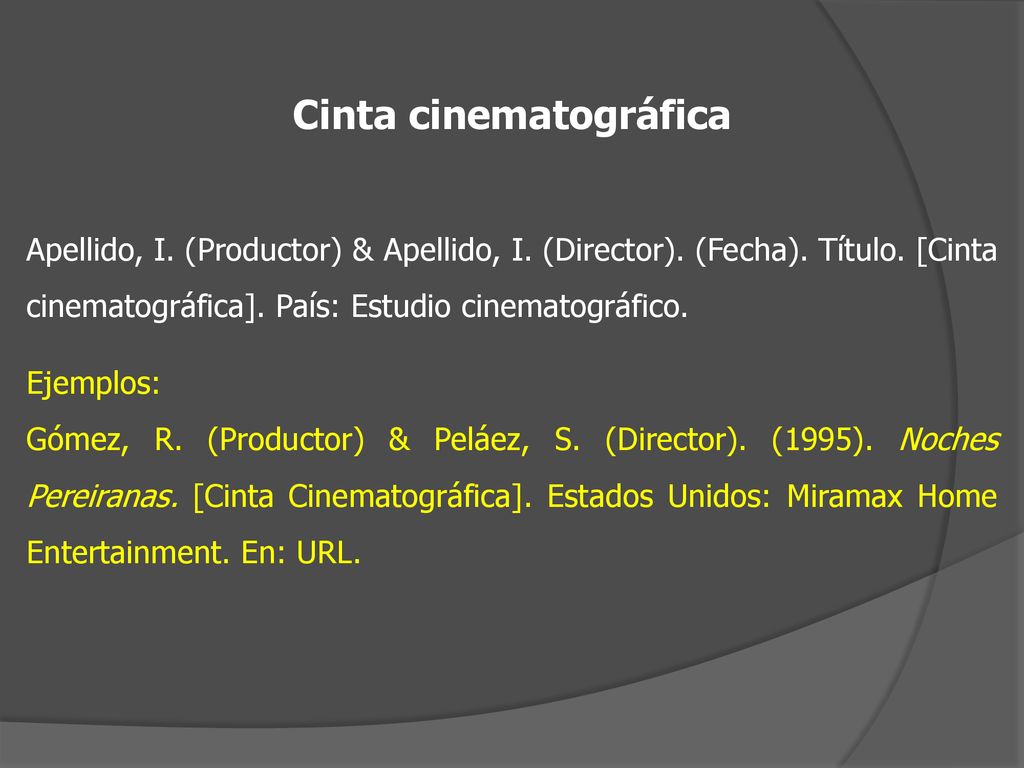 Cinta cinematográfica

Apellido, I. (Productor) & Apellido, I. (Director). (Fecha). Título. [Cinta cinematográfica]. País: Estudio cinematográfico.

Ejemplos:
Gómez, R. (Productor) & Peláez, S. (Director). (1995). Noches Pereiranas. [Cinta Cinematográfica]. Estados Unidos: Miramax Home Entertainment. En: URL.